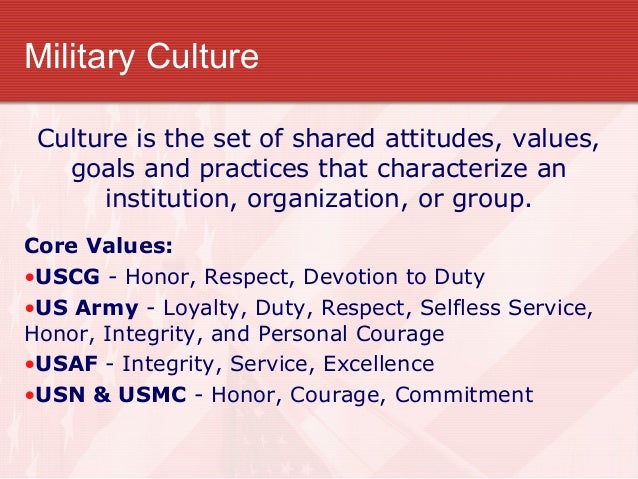 Military Culture

Culture is the set of shared attitudes, values, goals and practices that characterize an institution, organization, or group.

Core Values:
•USCG - Honor, Respect, Devotion to Duty
•US Army - Loyalty, Duty, Respect, Selfless Service, Honor, Integrity, and Personal Courage
•USAF - Integrity, Service, Excellence
•USN & USMC - Honor, Courage, Commitment